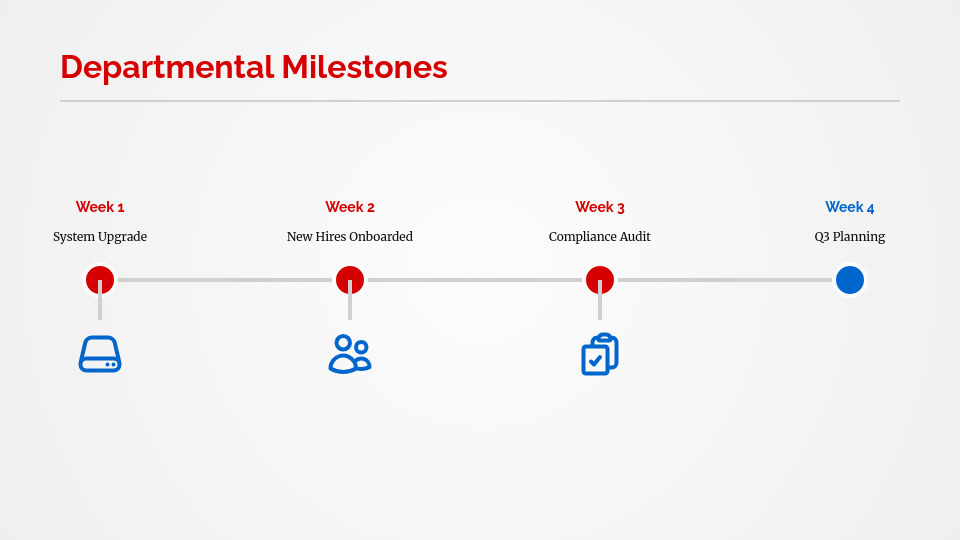 Departmental Milestones

Week 1
System Upgrade

Week 2
New Hires Onboarded

Week 3
Compliance Audit

Week 4
Q3 Planning